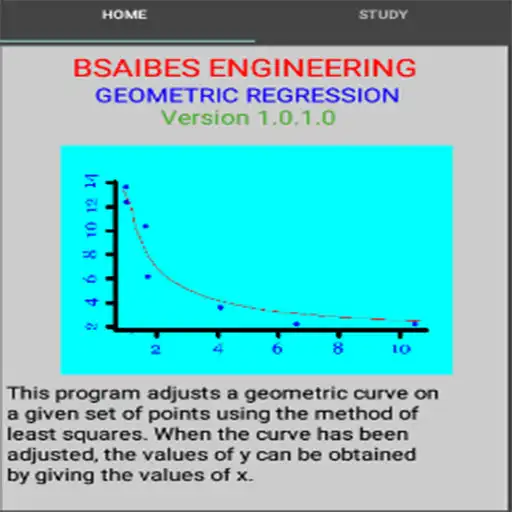 HOME

STUDY

BSAIBES ENGINEERING

GEOMETRIC REGRESSION

Version 1.0.1.0

14
12
10
8
6
4
2

2
4
6
8
10

This program adjusts a geometric curve on a given set of points using the method of least squares. When the curve has been adjusted, the values of y can be obtained by giving the values of x.